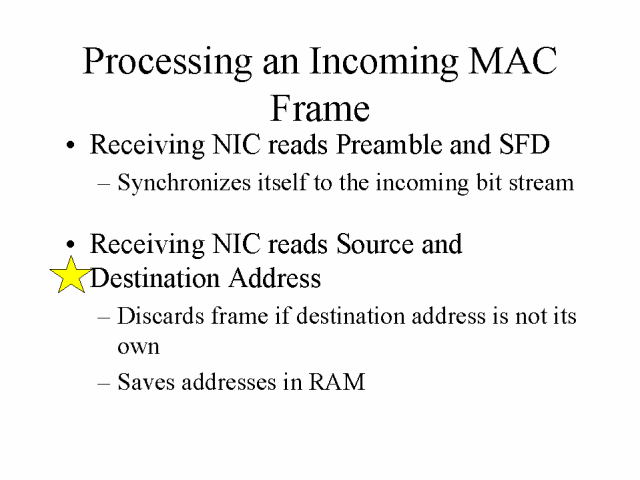 Processing an Incoming MAC Frame

• Receiving NIC reads Preamble and SFD
– Synchronizes itself to the incoming bit stream

• Receiving NIC reads Source and Destination Address
– Discards frame if destination address is not its own
– Saves addresses in RAM